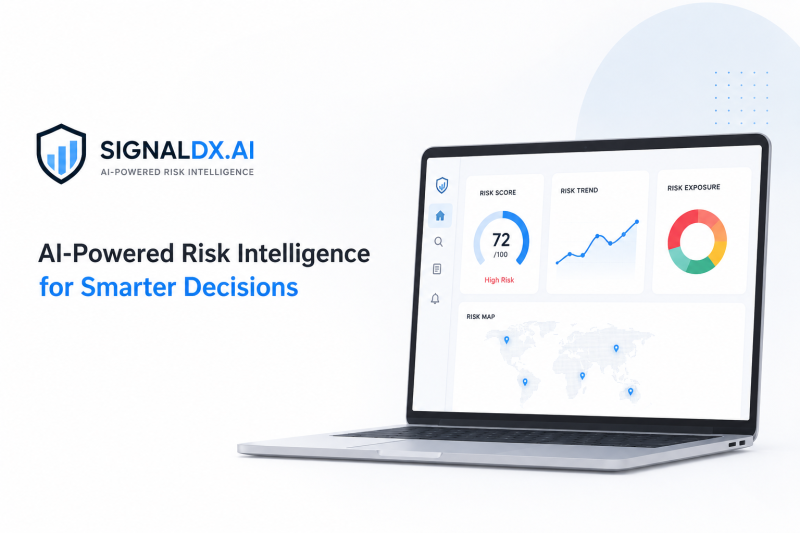 SIGNALDX.AI
AI-POWERED RISK INTELLIGENCE

AI-Powered Risk Intelligence for Smarter Decisions

RISK SCORE
72
/100
High Risk

RISK TREND

RISK EXPOSURE

RISK MAP